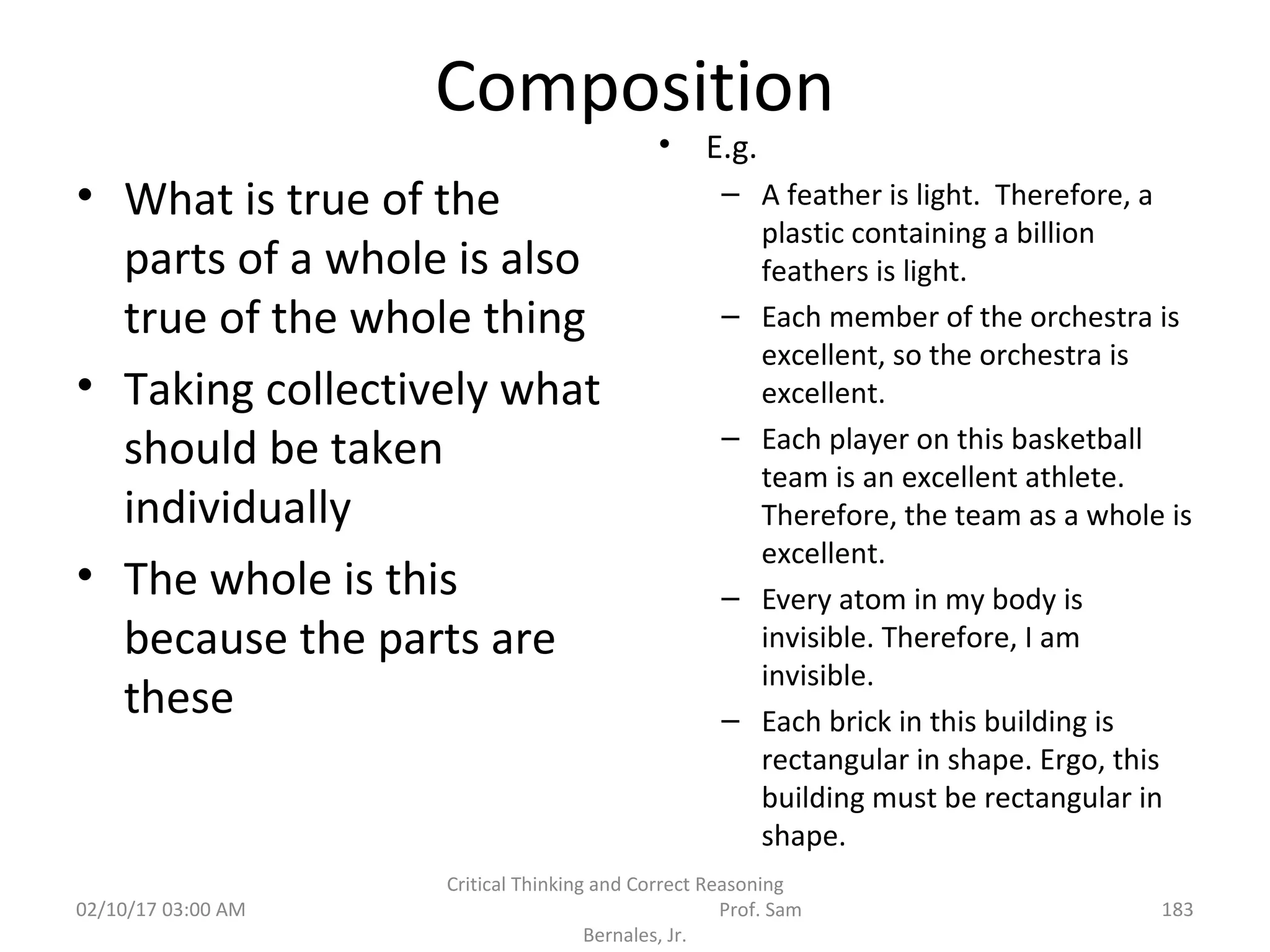 Composition

• What is true of the parts of a whole is also true of the whole thing
• Taking collectively what should be taken individually
• The whole is this because the parts are these

• E.g.
– A feather is light. Therefore, a plastic containing a billion feathers is light.
– Each member of the orchestra is excellent, so the orchestra is excellent.
– Each player on this basketball team is an excellent athlete. Therefore, the team as a whole is excellent.
– Every atom in my body is invisible. Therefore, I am invisible.
– Each brick in this building is rectangular in shape. Ergo, this building must be rectangular in shape.

02/10/17 03:00 AM

Critical Thinking and Correct Reasoning Prof. Sam Bernales, Jr.

183